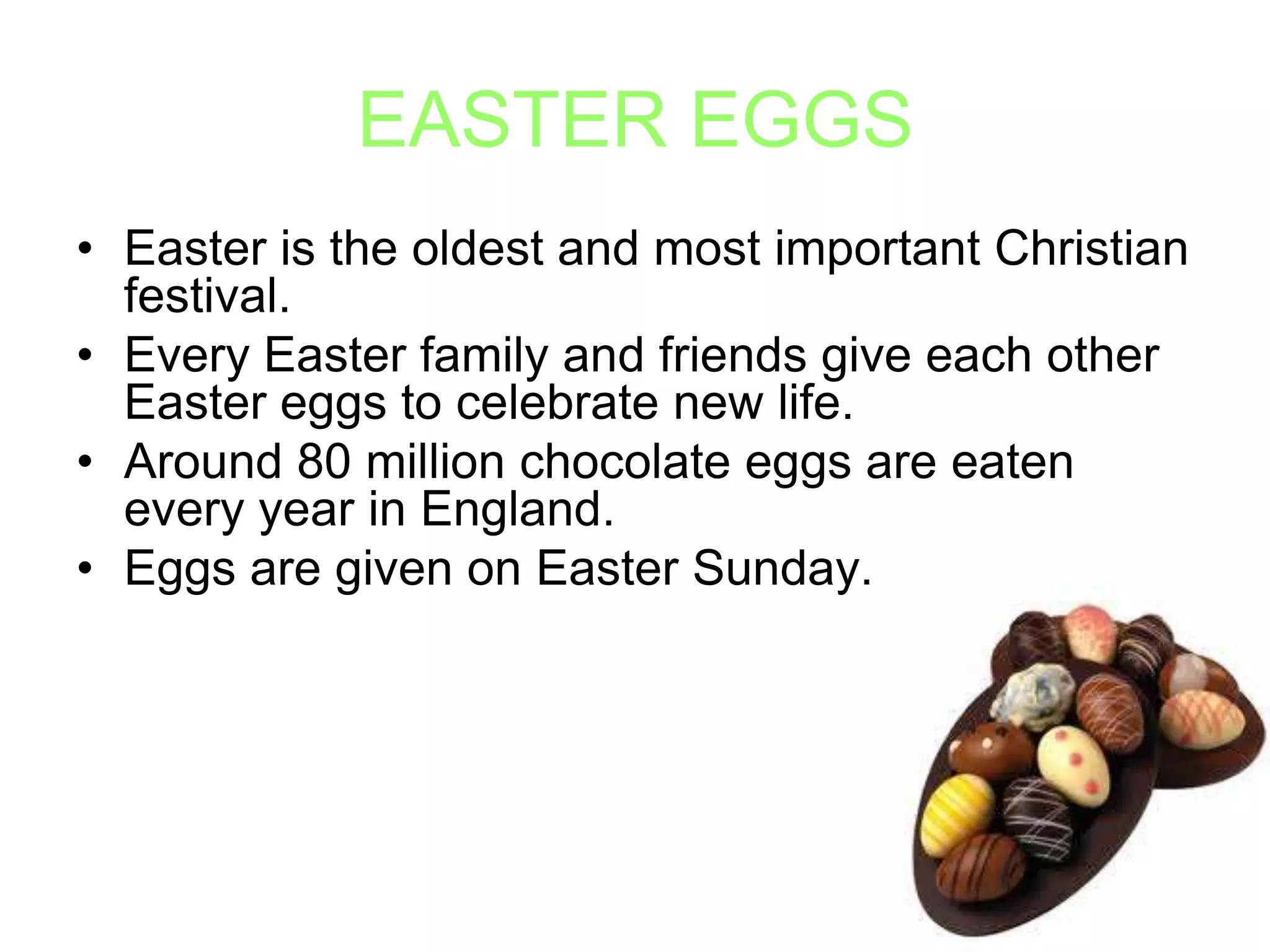 EASTER EGGS

• Easter is the oldest and most important Christian festival.
• Every Easter family and friends give each other Easter eggs to celebrate new life.
• Around 80 million chocolate eggs are eaten every year in England.
• Eggs are given on Easter Sunday.